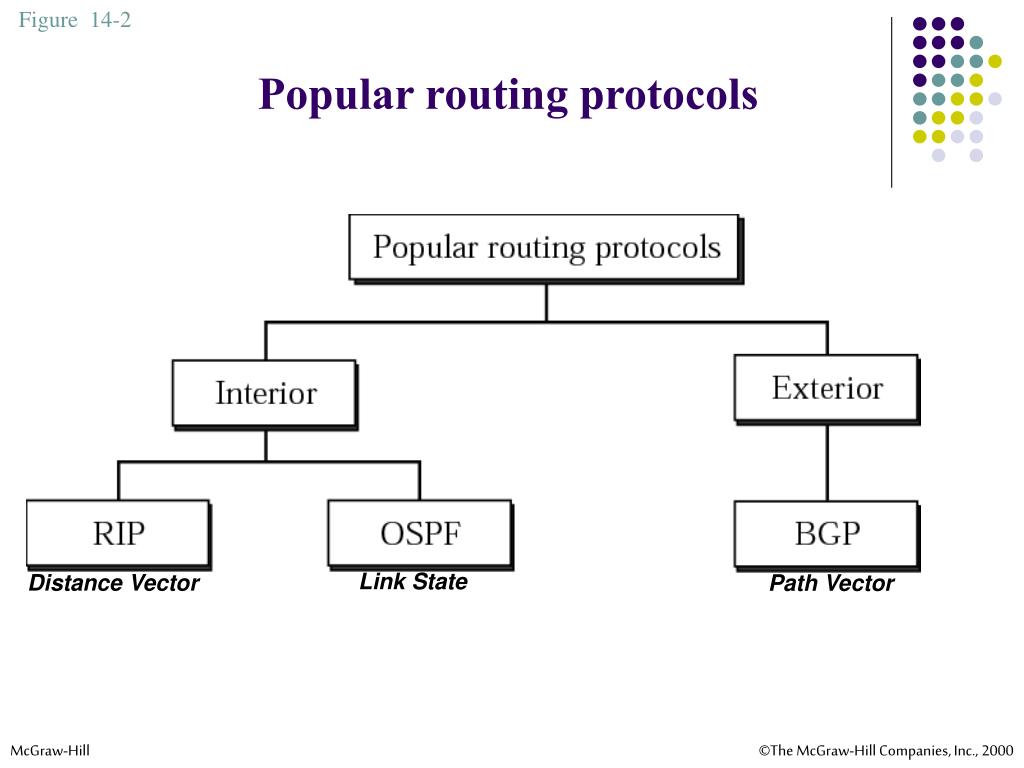 Figure 14-2

Popular routing protocols

Popular routing protocols

Interior

Exterior

RIP

OSPF

BGP

Distance Vector

Link State

Path Vector

McGraw-Hill

©The McGraw-Hill Companies, Inc., 2000